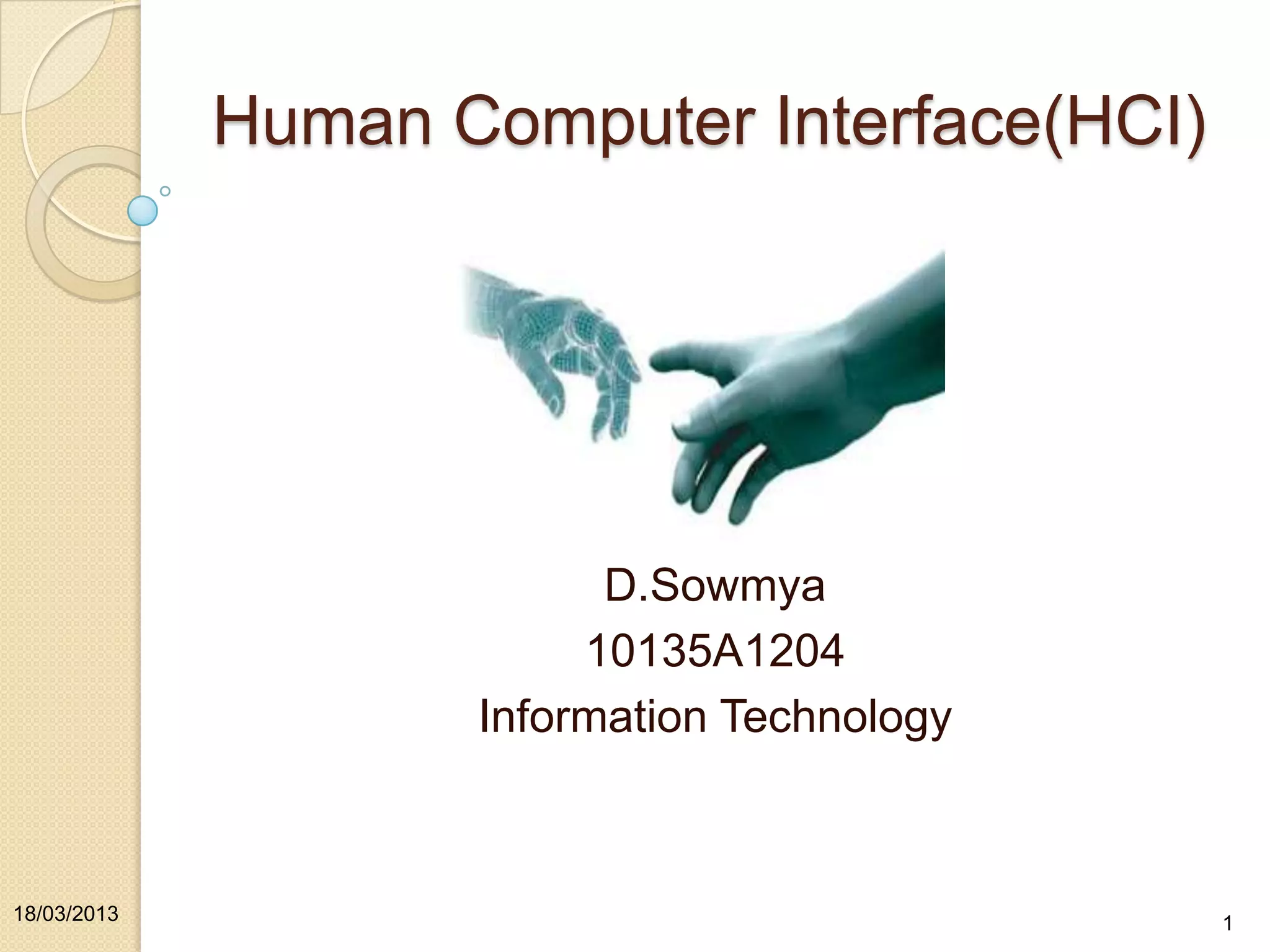 Human Computer Interface(HCI)

D.Sowmya
10135A1204
Information Technology

18/03/2013

1